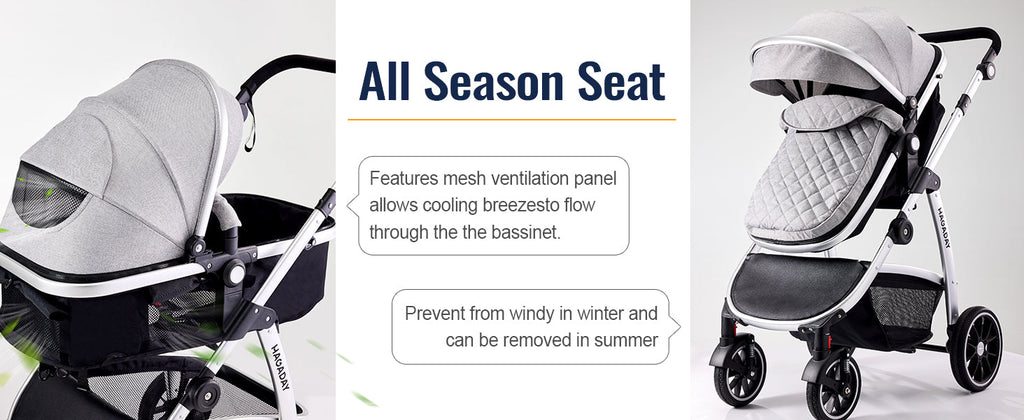 All Season Seat

Features mesh ventilation panel allows cooling breezesto flow through the the bassinet.

Prevent from windy in winter and can be removed in summer

HAGADAY

HAGADAY